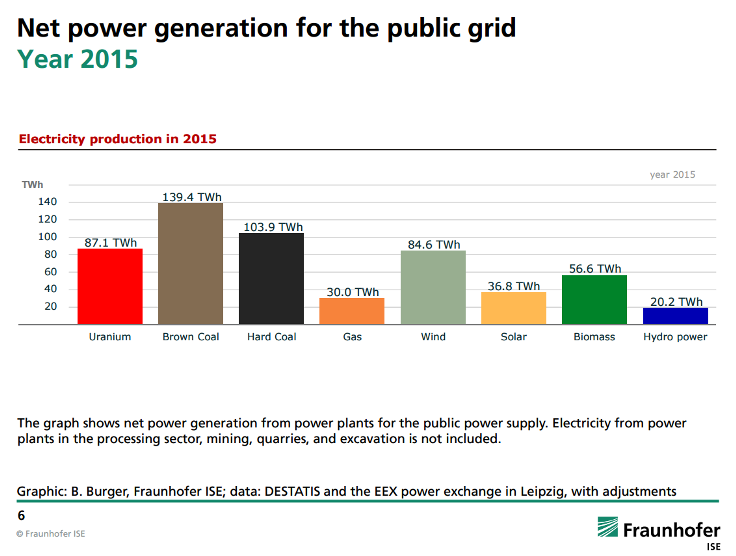 Net power generation for the public grid
Year 2015

Electricity production in 2015

year 2015

TWh
140
120
100
80
60
40
20

87.1 TWh
139.4 TWh
103.9 TWh
30.0 TWh
84.6 TWh
36.8 TWh
56.6 TWh
20.2 TWh

Uranium
Brown Coal
Hard Coal
Gas
Wind
Solar
Biomass
Hydro power

The graph shows net power generation from power plants for the public power supply. Electricity from power plants in the processing sector, mining, quarries, and excavation is not included.

Graphic: B. Burger, Fraunhofer ISE; data: DESTATIS and the EEX power exchange in Leipzig, with adjustments

6

© Fraunhofer ISE

Fraunhofer
ISE